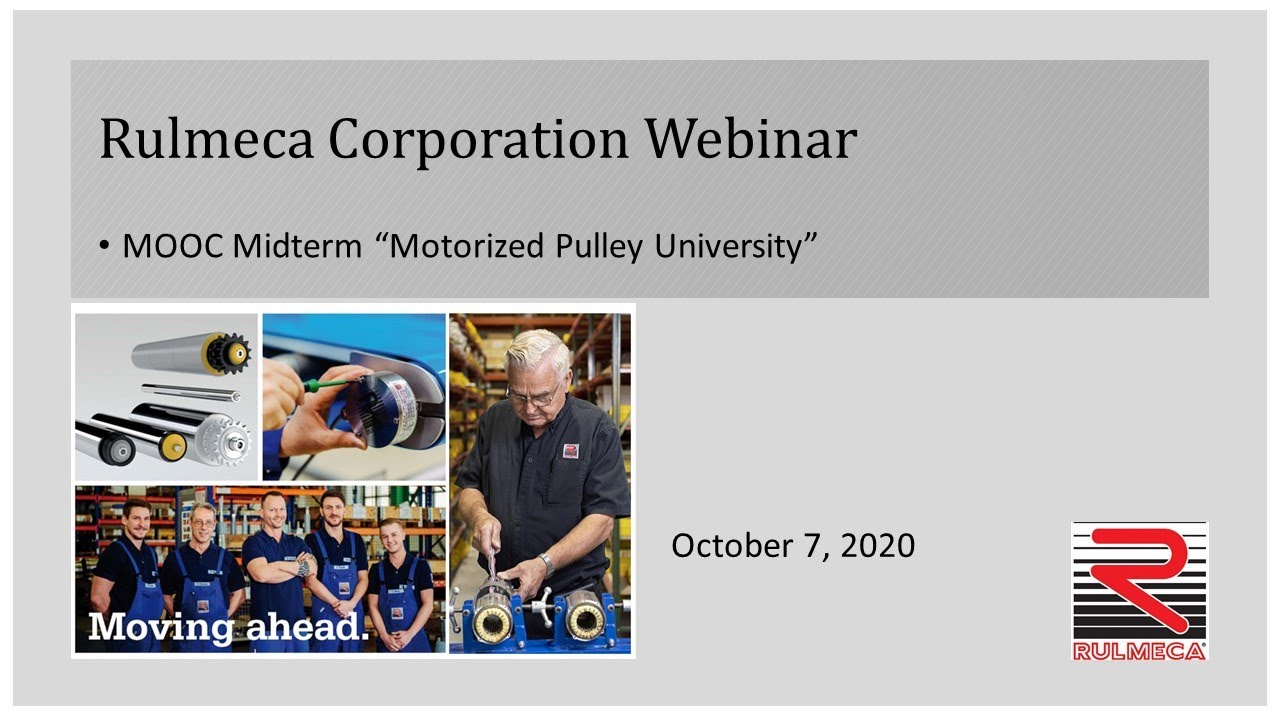 Rulmeca Corporation Webinar

• MOOC Midterm “Motorized Pulley University”

Moving ahead.

October 7, 2020

RULMECA